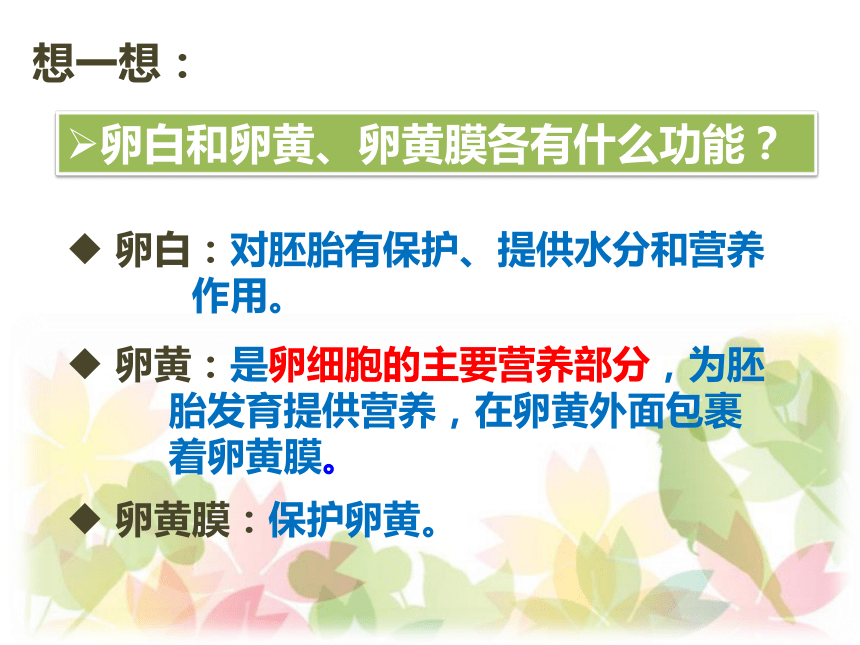 想一想：

➢卵白和卵黄、卵黄膜各有什么功能？

◆ 卵白：对胚胎有保护、提供水分和营养作用。

◆ 卵黄：是卵细胞的主要营养部分，为胚胎发育提供营养，在卵黄外面包裹着卵黄膜。

◆ 卵黄膜：保护卵黄。